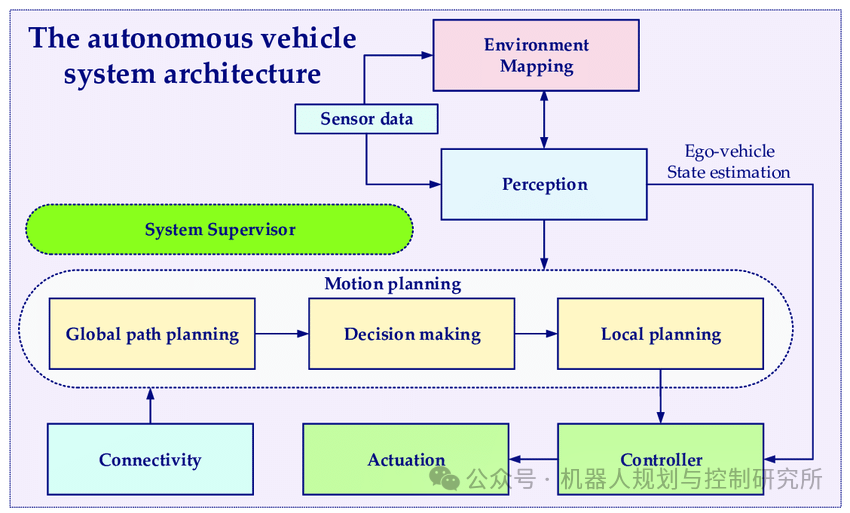 The autonomous vehicle system architecture

Environment Mapping

Sensor data

Perception

Ego-vehicle State estimation

System Supervisor

Motion planning

Global path planning

Decision making

Local planning

Connectivity

Actuation

Controller

公众号 · 机器人规划与控制研究所